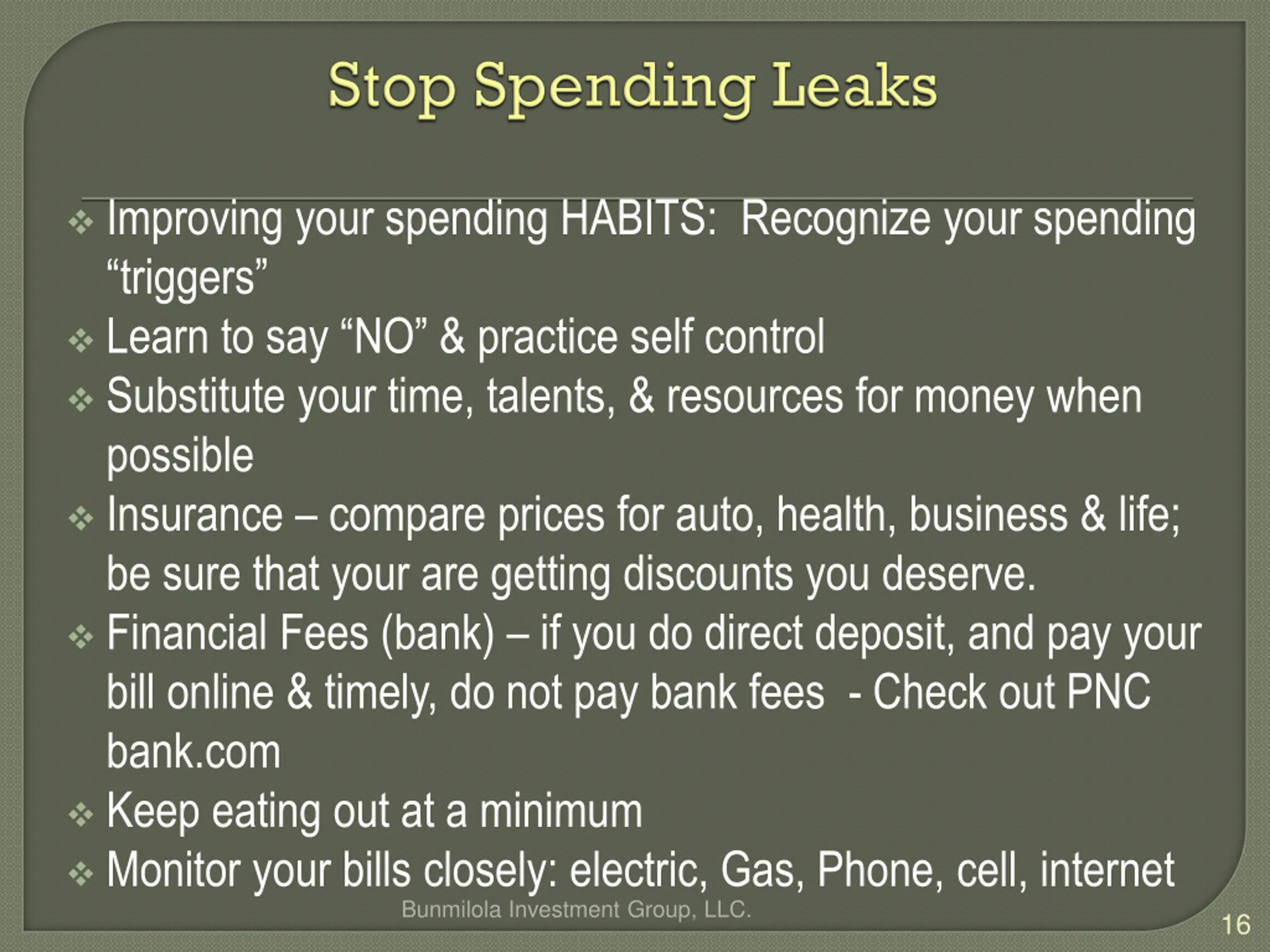 Stop Spending Leaks

❖ Improving your spending HABITS: Recognize your spending “triggers”
❖ Learn to say “NO” & practice self control
❖ Substitute your time, talents, & resources for money when possible
❖ Insurance – compare prices for auto, health, business & life; be sure that your are getting discounts you deserve.
❖ Financial Fees (bank) – if you do direct deposit, and pay your bill online & timely, do not pay bank fees - Check out PNC bank.com
❖ Keep eating out at a minimum
❖ Monitor your bills closely: electric, Gas, Phone, cell, internet

Bunmilola Investment Group, LLC.

16